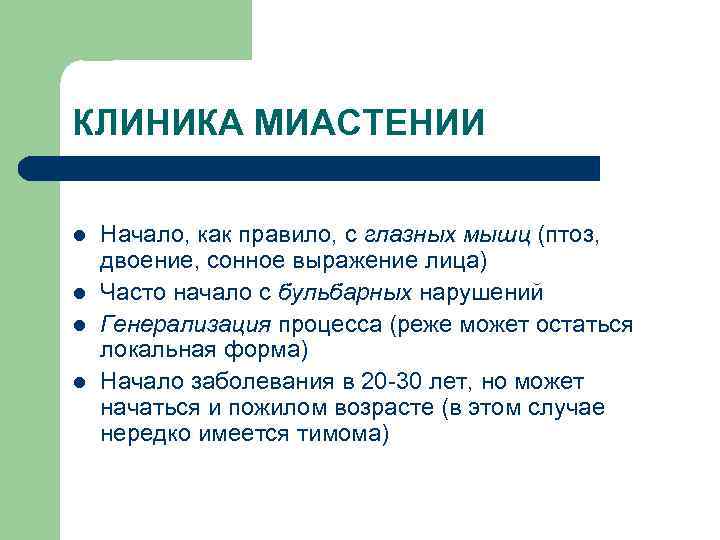 КЛИНИКА МИАСТЕНИИ

- Начало, как правило, с глазных мышц (птоз, двоение, сонное выражение лица)
- Часто начало с бульбарных нарушений
- Генерализация процесса (реже может остаться локальная форма)
- Начало заболевания в 20-30 лет, но может начаться и пожилом возрасте (в этом случае нередко имеется тимома)